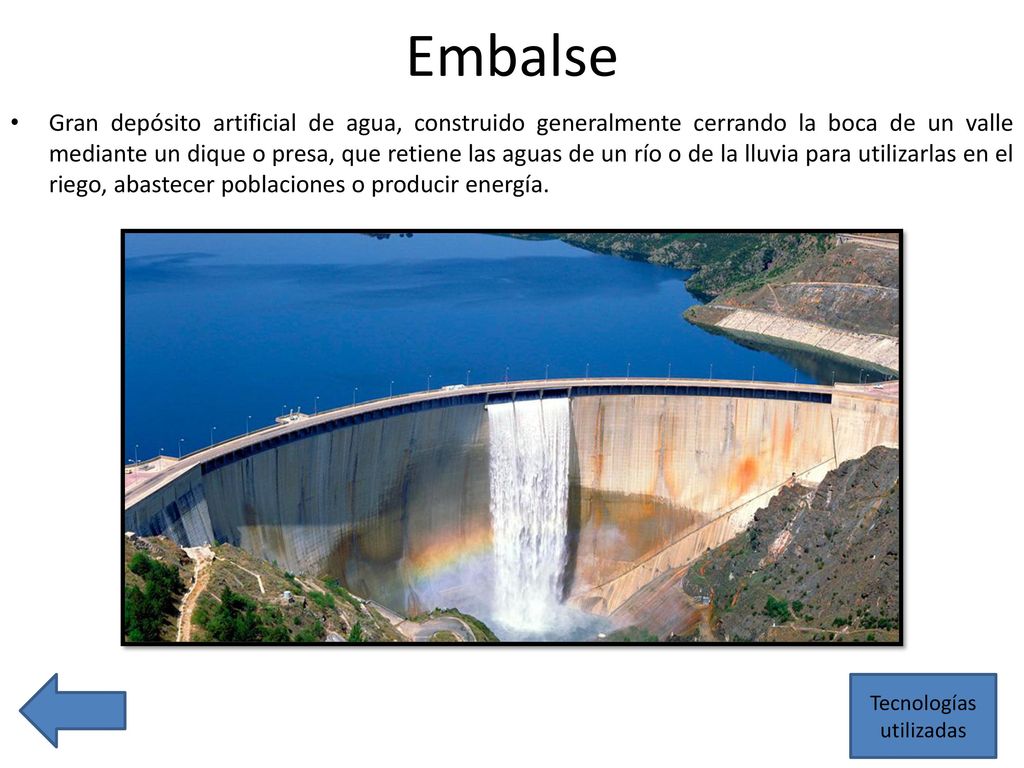 Embalse

• Gran depósito artificial de agua, construido generalmente cerrando la boca de un valle mediante un dique o presa, que retiene las aguas de un río o de la lluvia para utilizarlas en el riego, abastecer poblaciones o producir energía.

Tecnologías utilizadas